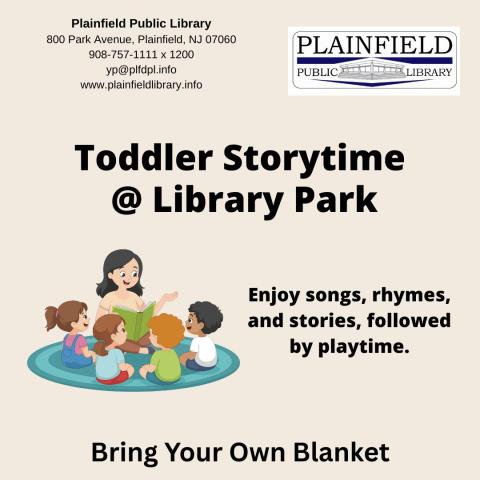 Plainfield Public Library
800 Park Avenue, Plainfield, NJ 07060
908-757-1111 x 1200
yp@plfdpl.info
www.plainfieldlibrary.info

PLAINFIELD
PUBLIC LIBRARY

Toddler Storytime
@ Library Park

Enjoy songs, rhymes, and stories, followed by playtime.

Bring Your Own Blanket